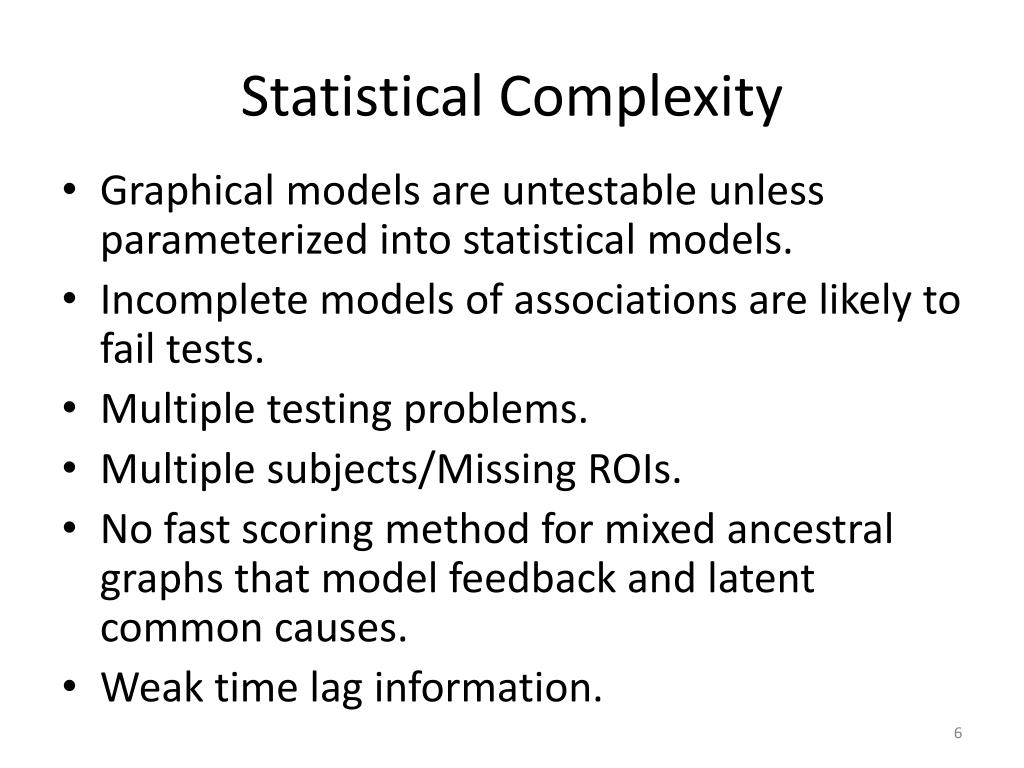 Statistical Complexity

• Graphical models are untestable unless parameterized into statistical models.
• Incomplete models of associations are likely to fail tests.
• Multiple testing problems.
• Multiple subjects/Missing ROIs.
• No fast scoring method for mixed ancestral graphs that model feedback and latent common causes.
• Weak time lag information.

6